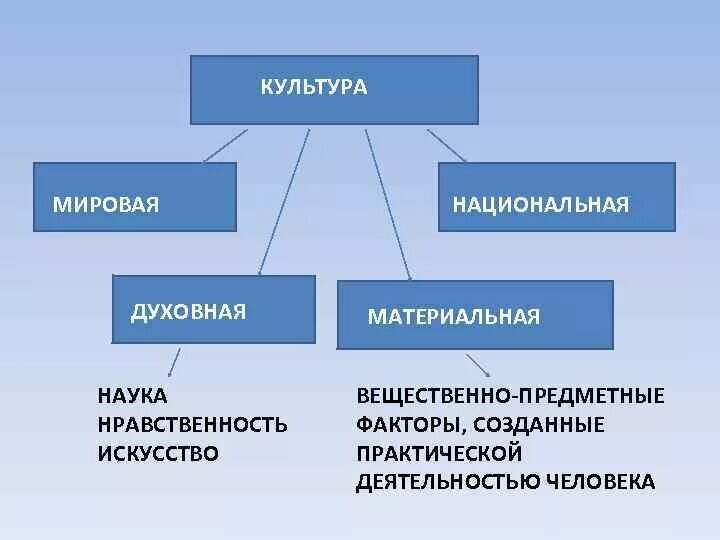 КУЛЬТУРА

МИРОВАЯ

НАЦИОНАЛЬНАЯ

ДУХОВНАЯ

МАТЕРИАЛЬНАЯ

НАУКА
НРАВСТВЕННОСТЬ
ИСКУССТВО

ВЕЩЕСТВЕННО-ПРЕДМЕТНЫЕ ФАКТОРЫ, СОЗДАННЫЕ ПРАКТИЧЕСКОЙ ДЕЯТЕЛЬНОСТЬЮ ЧЕЛОВЕКА